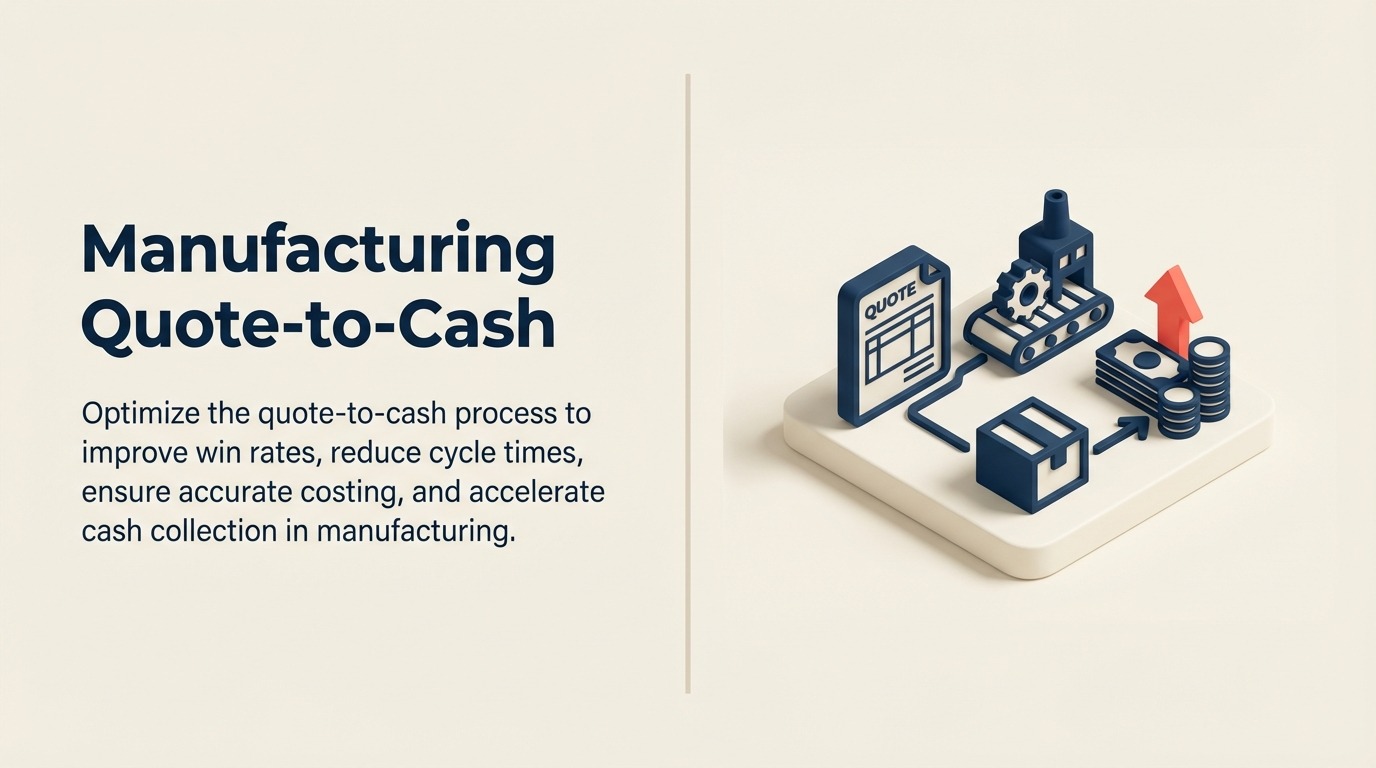 Manufacturing Quote-to-Cash

Optimize the quote-to-cash process to improve win rates, reduce cycle times, ensure accurate costing, and accelerate cash collection in manufacturing.

QUOTE